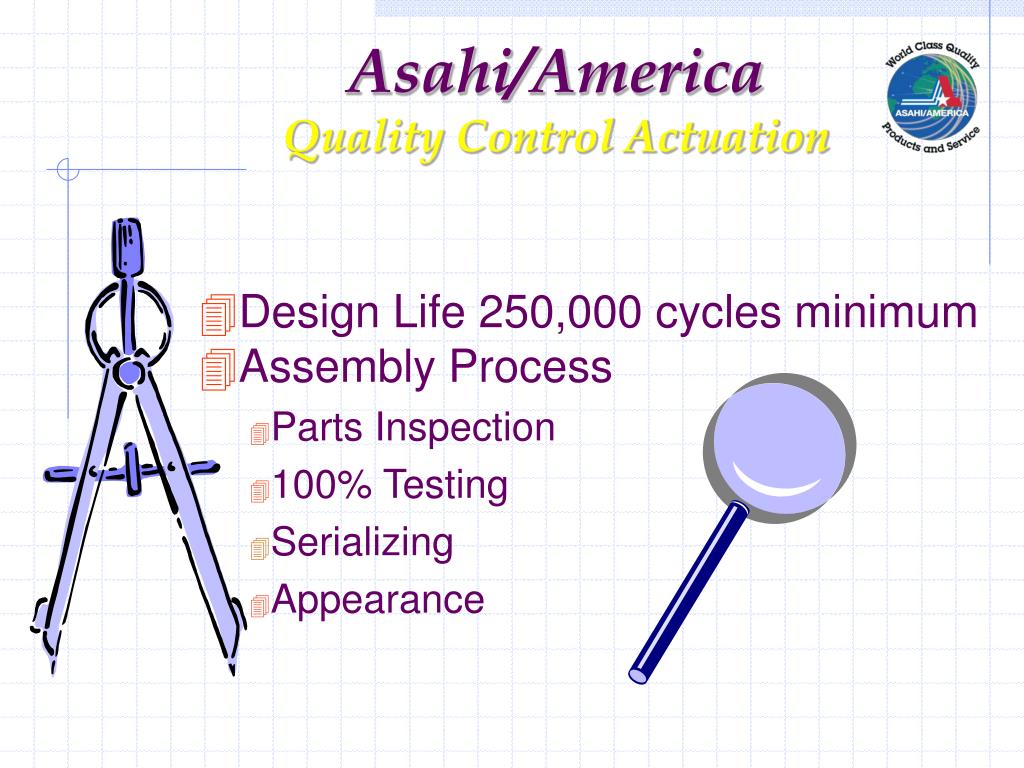 Asahi/America
Quality Control Actuation

World Class Quality
ASAHI/AMERICA
Products and Service

Design Life 250,000 cycles minimum
Assembly Process
Parts Inspection
100% Testing
Serializing
Appearance